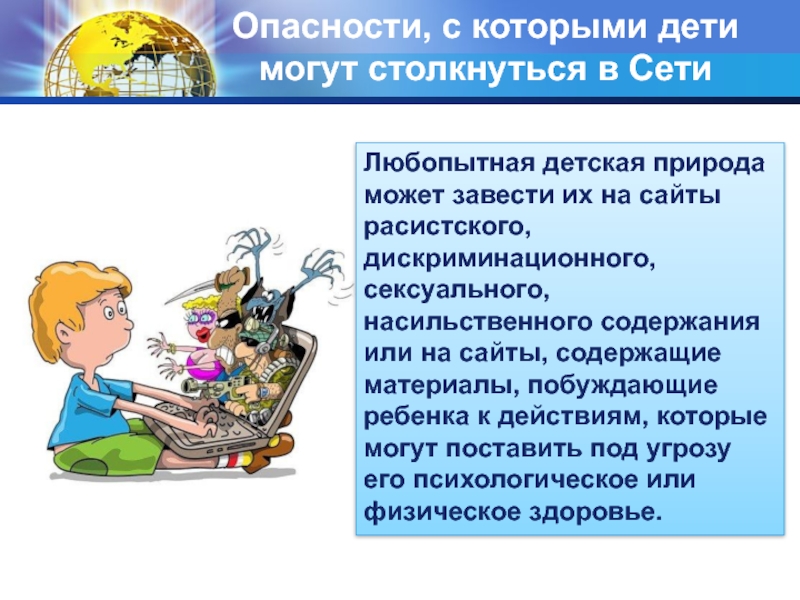 Опасности, с которыми дети могут столкнуться в Сети

Любопытная детская природа может завести их на сайты расистского, дискриминационного, сексуального, насильственного содержания или на сайты, содержащие материалы, побуждающие ребенка к действиям, которые могут поставить под угрозу его психологическое или физическое здоровье.